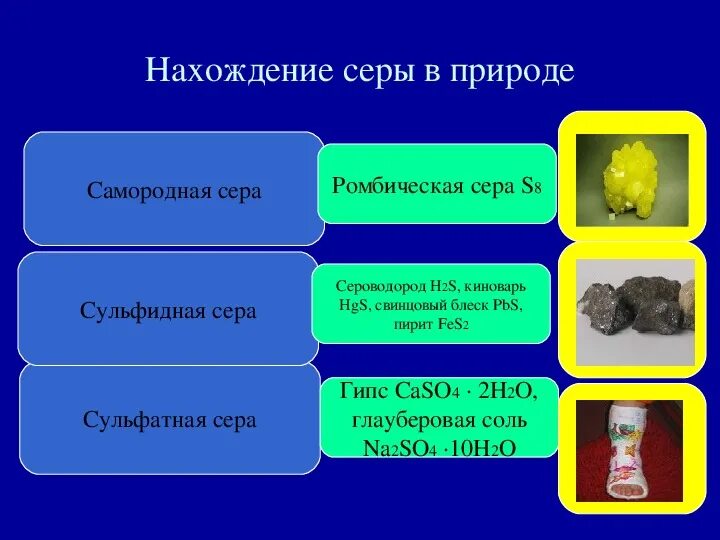 Нахождение серы в природе

Самородная сера

Ромбическая сера $S_8$

Сульфидная сера

Сероводород $H_2S$, киноварь $HgS$, свинцовый блеск $PbS$, пирит $FeS_2$

Сульфатная сера

Гипс $CaSO_4 \cdot 2H_2O$, глауберовая соль $Na_2SO_4 \cdot 10H_2O$